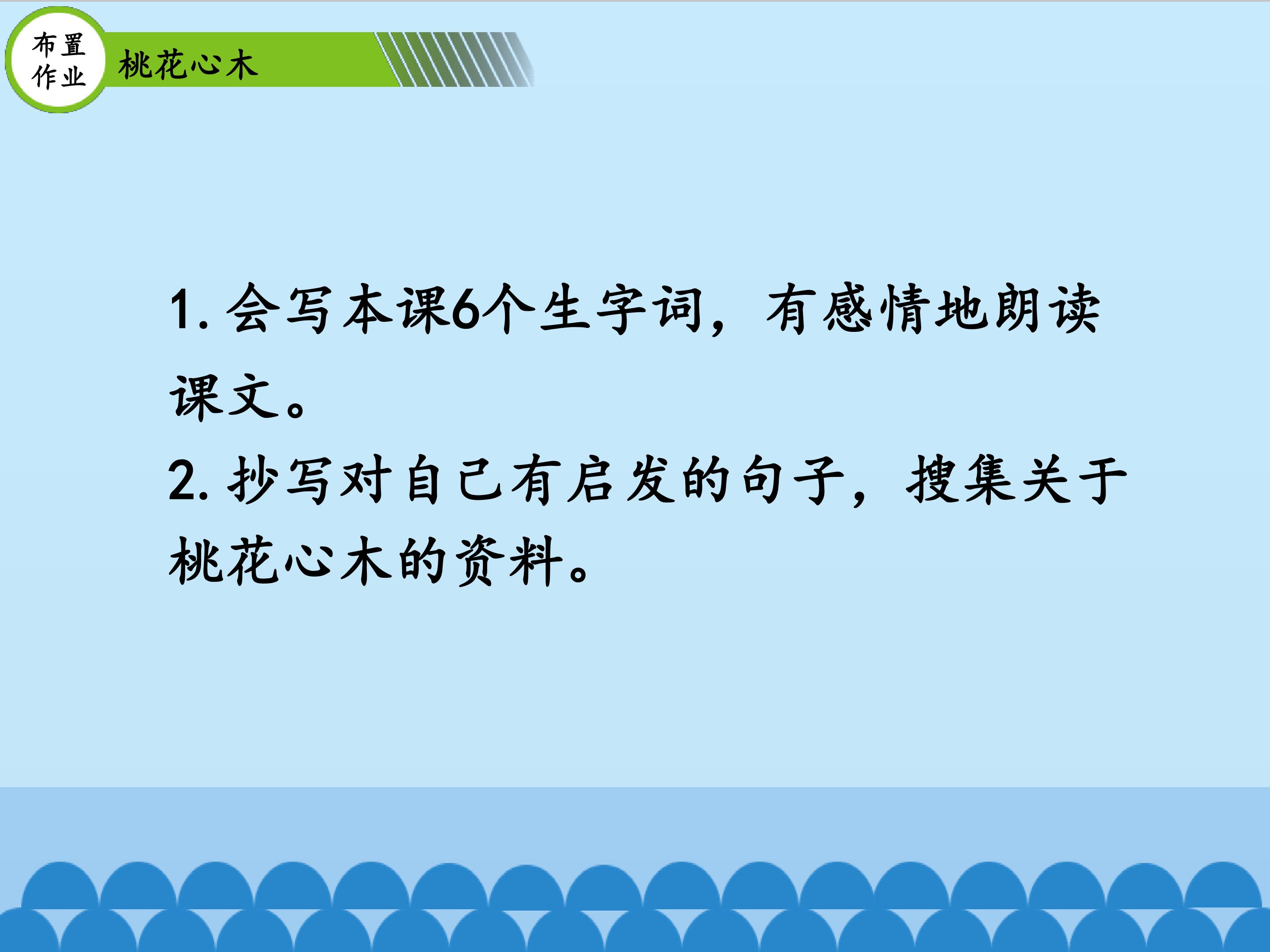 布置作业

桃花心木

1. 会写本课6个生字词，有感情地朗读课文。

2. 抄写对自己有启发的句子，搜集关于桃花心木的资料。